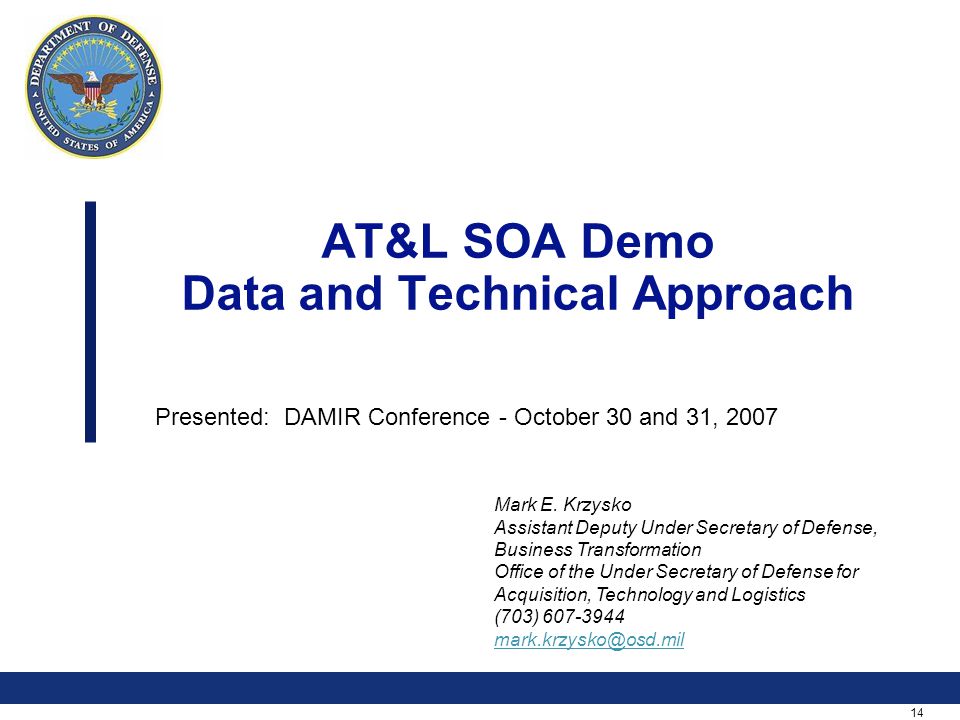 DEPARTMENT OF DEFENSE
UNITED STATES OF AMERICA

AT&L SOA Demo
Data and Technical Approach

Presented: DAMIR Conference - October 30 and 31, 2007

Mark E. Krzysko
Assistant Deputy Under Secretary of Defense, Business Transformation
Office of the Under Secretary of Defense for Acquisition, Technology and Logistics
(703) 607-3944
mark.krzysko@osd.mil

14